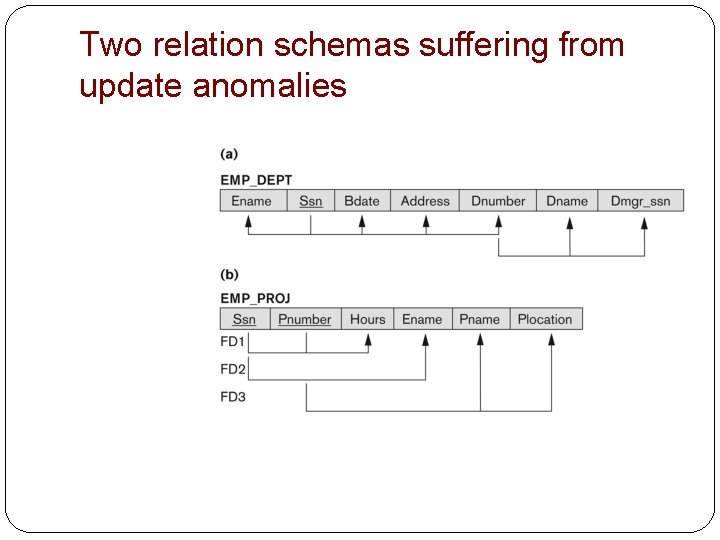 Two relation schemas suffering from update anomalies

(a)

EMP_DEPT

| Ename | Ssn | Bdate | Address | Dnumber | Dname | Dmgr_ssn |
|---|---|---|---|---|---|---|

(b)

EMP_PROJ

| Ssn | Pnumber | Hours | Ename | Pname | Plocation |
|---|---|---|---|---|---|

FD1

FD2

FD3